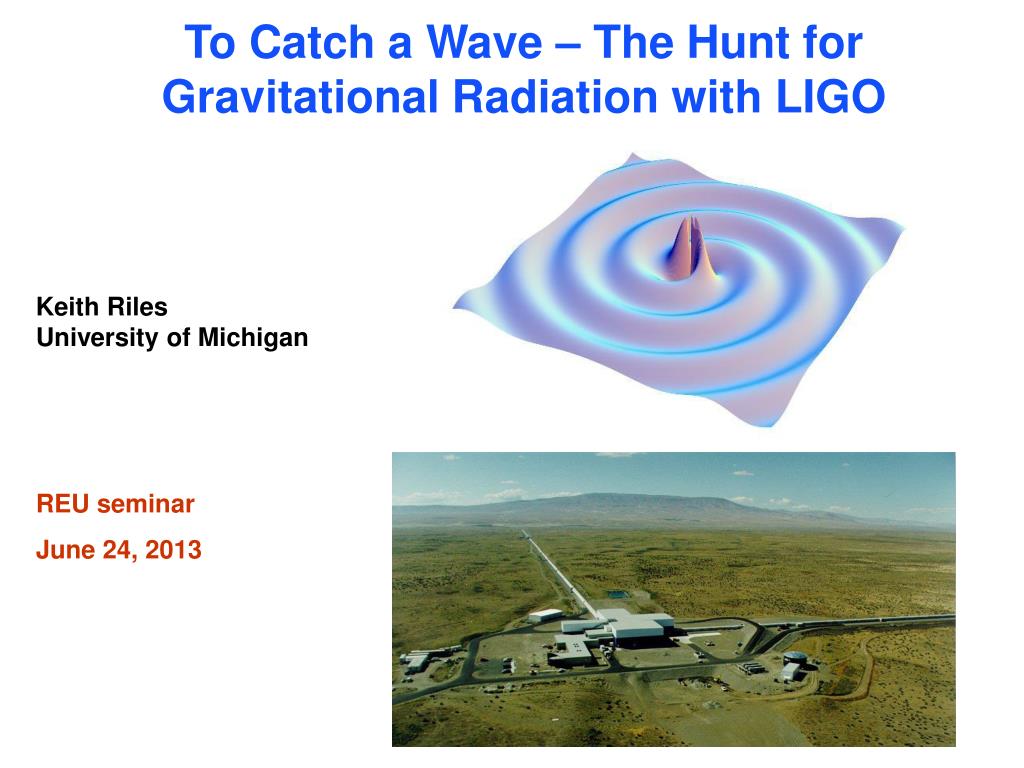 To Catch a Wave – The Hunt for Gravitational Radiation with LIGO

Keith Riles
University of Michigan

REU seminar

June 24, 2013